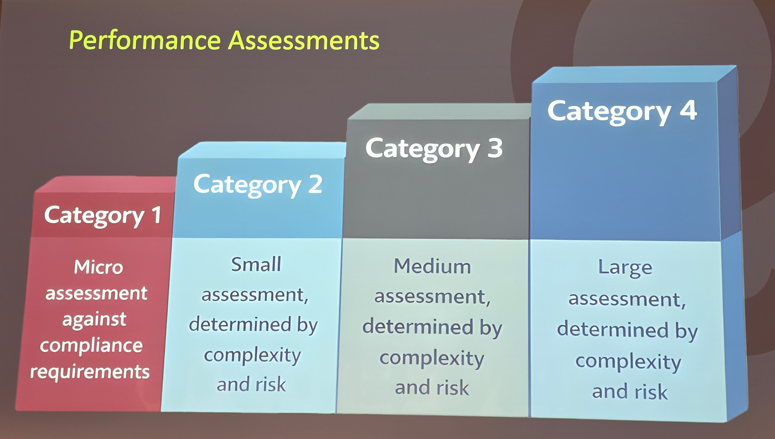 Performance Assessments

Category 1

Micro assessment against compliance requirements

Category 2

Small assessment, determined by complexity and risk

Category 3

Medium assessment, determined by complexity and risk

Category 4

Large assessment, determined by complexity and risk